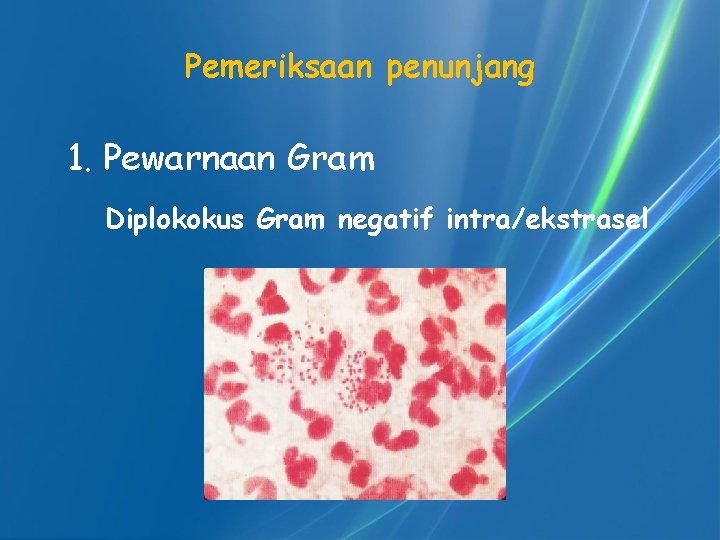 Pemeriksaan penunjang

1. Pewarnaan Gram

Diplokokus Gram negatif intra/ekstrasel